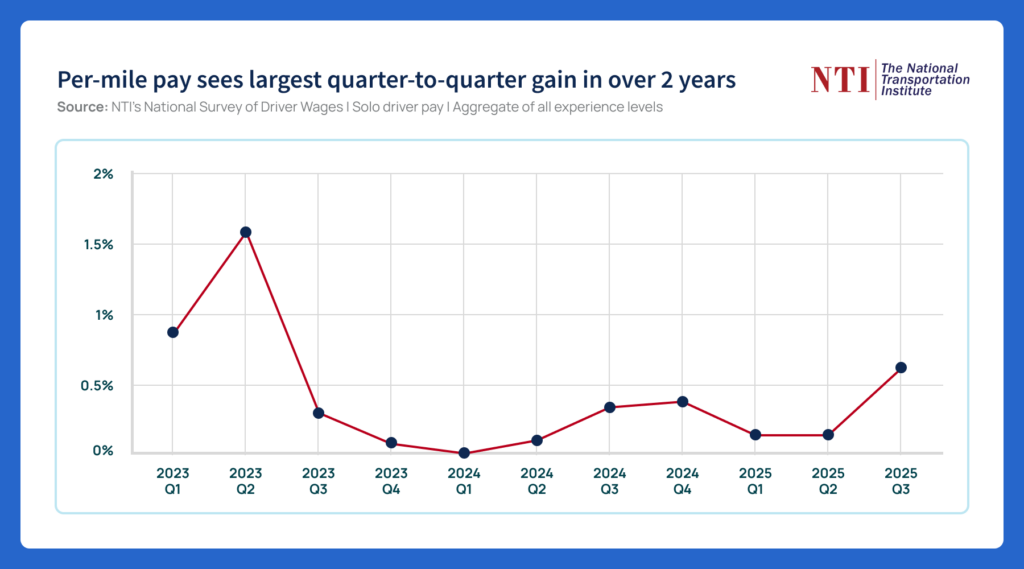 Per-mile pay sees largest quarter-to-quarter gain in over 2 years

Source: NTI's National Survey of Driver Wages | Solo driver pay | Aggregate of all experience levels

NTI The National Transportation Institute

2%
1.5%
1%
0.5%
0%

2023 Q1
2023 Q2
2023 Q3
2023 Q4
2024 Q1
2024 Q2
2024 Q3
2024 Q4
2025 Q1
2025 Q2
2025 Q3